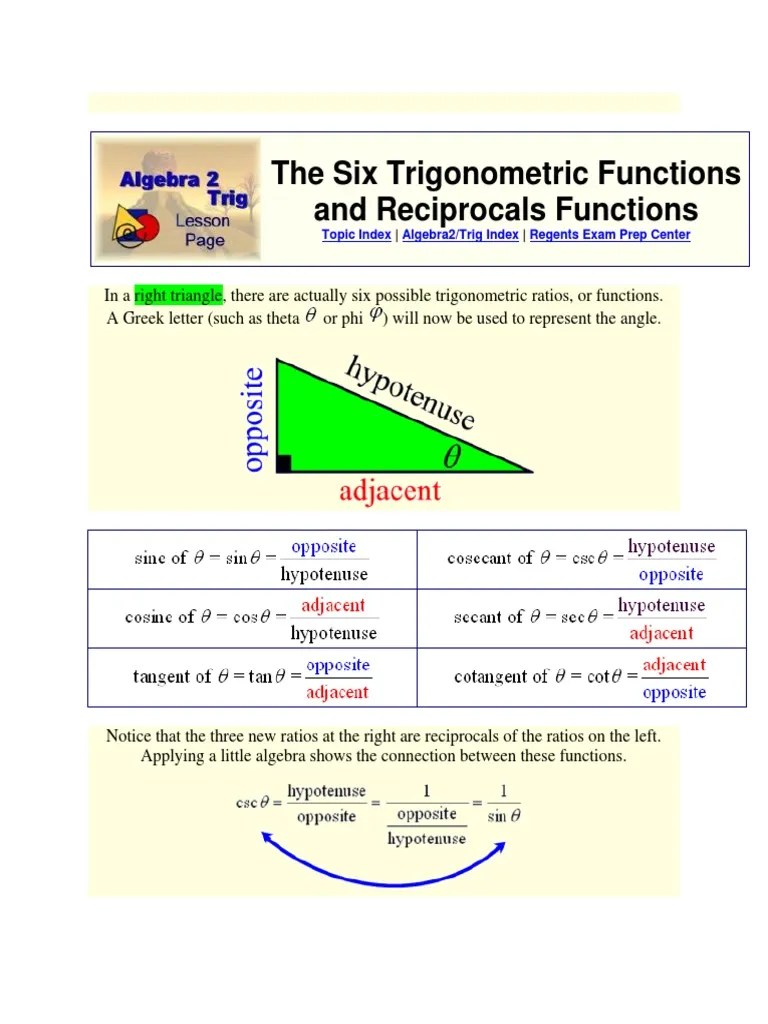 Algebra 2 Trig Lesson Page

The Six Trigonometric Functions and Reciprocals Functions

Topic Index | Algebra2/Trig Index | Regents Exam Prep Center

In a right triangle, there are actually six possible trigonometric ratios, or functions. A Greek letter (such as theta $\theta$ or phi $\varphi$) will now be used to represent the angle.

opposite

hypotenuse

$\theta$

adjacent

| | |
|---|---|
| sine of $\theta = \sin\theta = \frac{\text{opposite}}{\text{hypotenuse}}$ | cosecant of $\theta = \csc\theta = \frac{\text{hypotenuse}}{\text{opposite}}$ |
| cosine of $\theta = \cos\theta = \frac{\text{adjacent}}{\text{hypotenuse}}$ | secant of $\theta = \sec\theta = \frac{\text{hypotenuse}}{\text{adjacent}}$ |
| tangent of $\theta = \tan\theta = \frac{\text{opposite}}{\text{adjacent}}$ | cotangent of $\theta = \cot\theta = \frac{\text{adjacent}}{\text{opposite}}$ |

Notice that the three new ratios at the right are reciprocals of the ratios on the left. Applying a little algebra shows the connection between these functions.

$\csc\theta = \frac{\text{hypotenuse}}{\text{opposite}} = \frac{1}{\frac{\text{opposite}}{\text{hypotenuse}}} = \frac{1}{\sin\theta}$